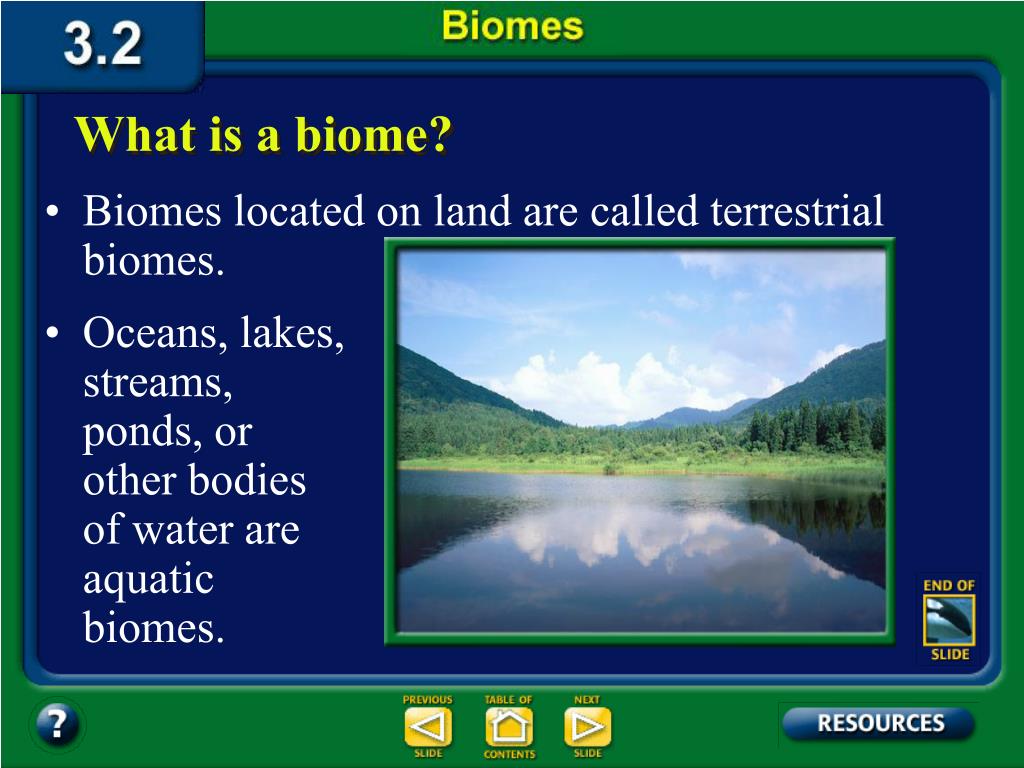 3.2

Biomes

What is a biome?

• Biomes located on land are called terrestrial biomes.

• Oceans, lakes, streams, ponds, or other bodies of water are aquatic biomes.

END OF SLIDE

?

PREVIOUS SLIDE

TABLE OF CONTENTS

NEXT SLIDE

RESOURCES